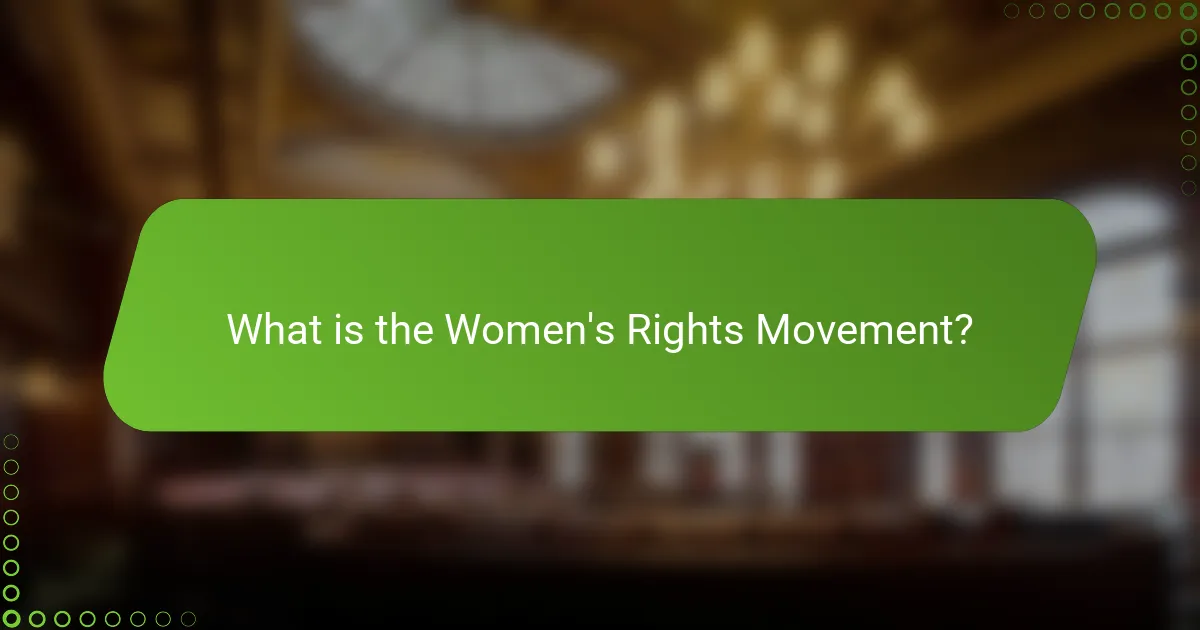 What is the Women's Rights Movement?